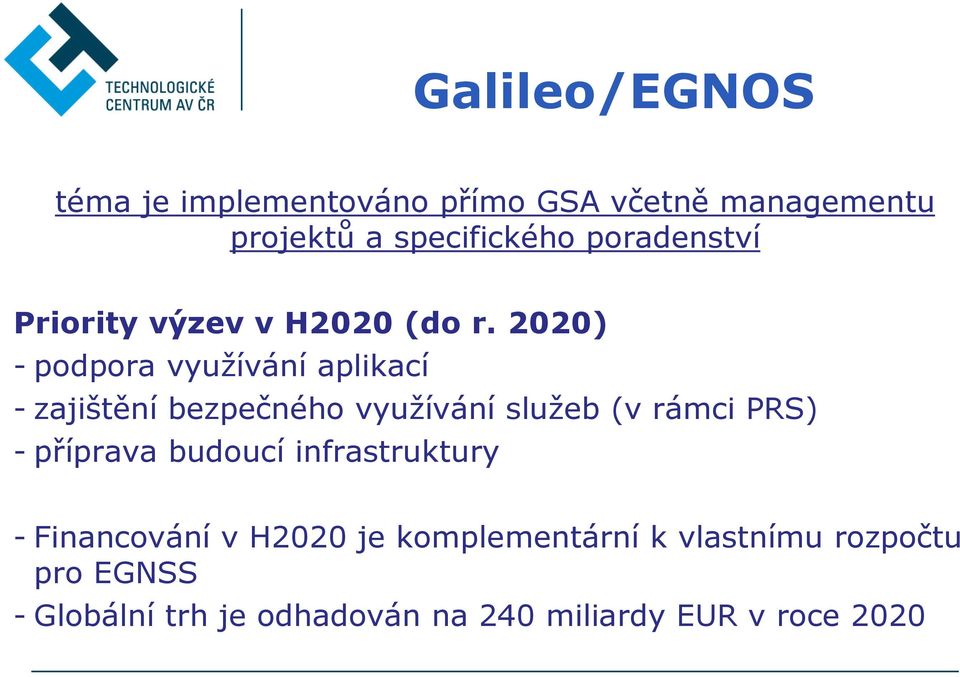 TECHNOLOGICKÉ CENTRUM AV ČR

Galileo/EGNOS

téma je implementováno přímo GSA včetně managementu projektů a specifického poradenství

Priority výzev v H2020 (do r. 2020)
- podpora využívání aplikací
- zajištění bezpečného využívání služeb (v rámci PRS)
- příprava budoucí infrastruktury

- Financování v H2020 je komplementární k vlastnímu rozpočtu pro EGNSS
- Globální trh je odhadován na 240 miliardy EUR v roce 2020